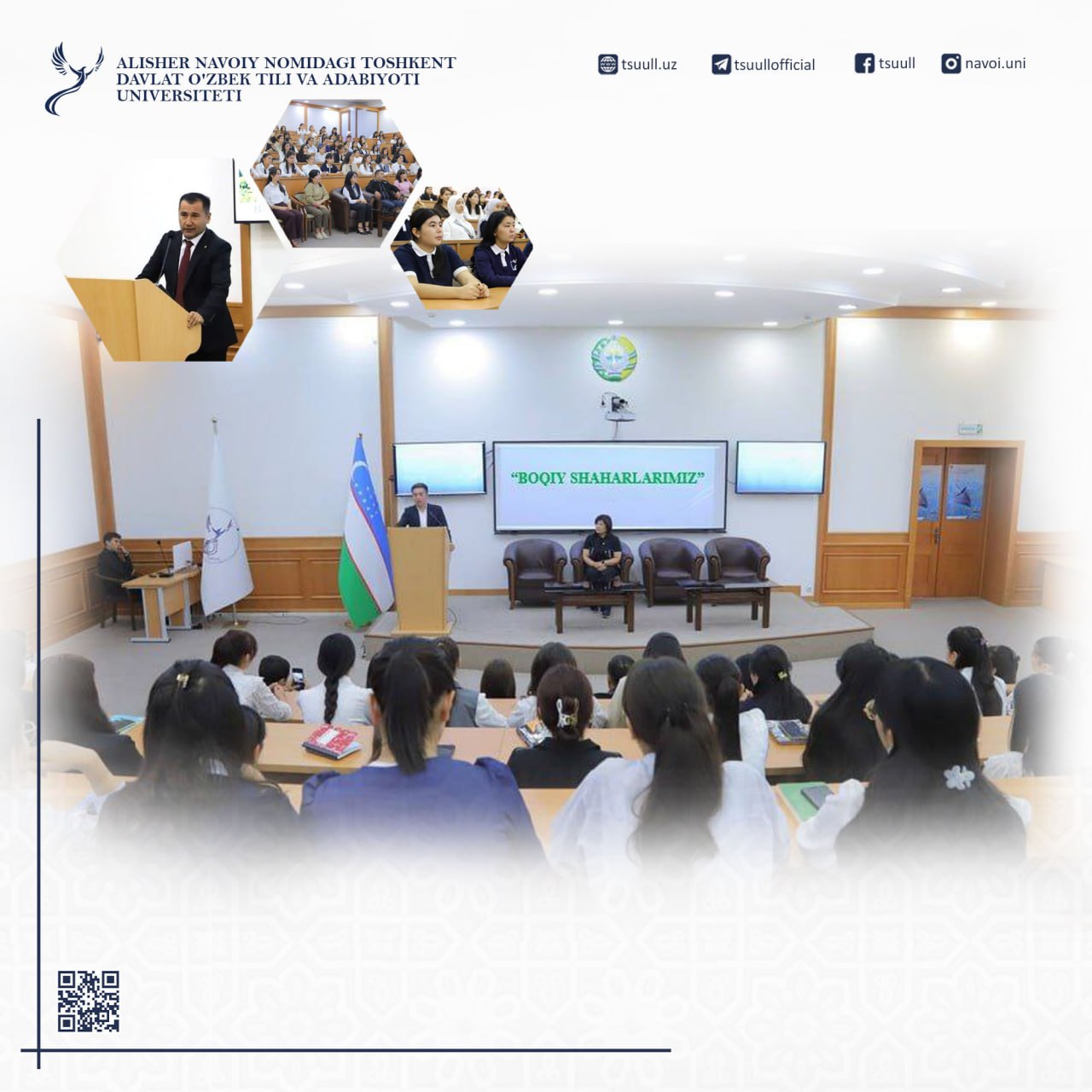 ALISHER NAVOIY NOMIDAGI TOSHKENT DAVLAT O'ZBEK TILI VA ADABIYOTI UNIVERSITETI

tsuull.uz
tsuullofficial
tsuull
navoi.uni

"BOQIY SHAHARLARIMIZ"